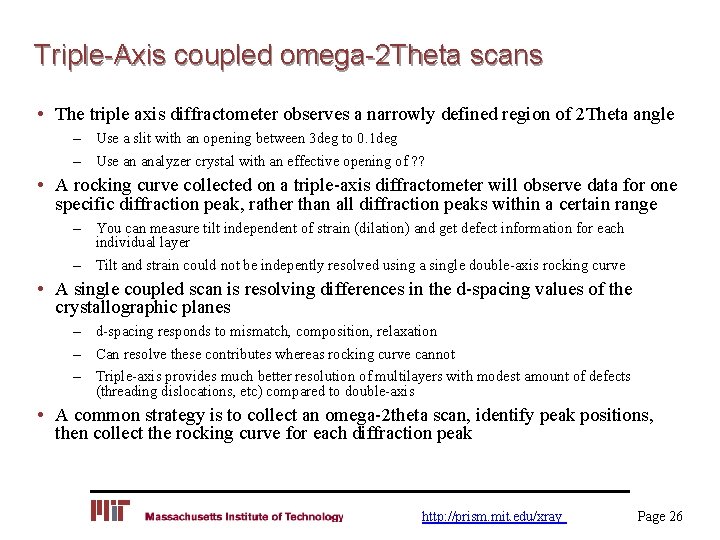 Triple-Axis coupled omega-2Theta scans

• The triple axis diffractometer observes a narrowly defined region of 2Theta angle
– Use a slit with an opening between 3deg to 0.1deg
– Use an analyzer crystal with an effective opening of ??

• A rocking curve collected on a triple-axis diffractometer will observe data for one specific diffraction peak, rather than all diffraction peaks within a certain range
– You can measure tilt independent of strain (dilation) and get defect information for each individual layer
– Tilt and strain could not be indepently resolved using a single double-axis rocking curve

• A single coupled scan is resolving differences in the d-spacing values of the crystallographic planes
– d-spacing responds to mismatch, composition, relaxation
– Can resolve these contributes whereas rocking curve cannot
– Triple-axis provides much better resolution of multilayers with modest amount of defects (threading dislocations, etc) compared to double-axis

• A common strategy is to collect an omega-2theta scan, identify peak positions, then collect the rocking curve for each diffraction peak

MIT Massachusetts Institute of Technology http://prism.mit.edu/xray Page 26